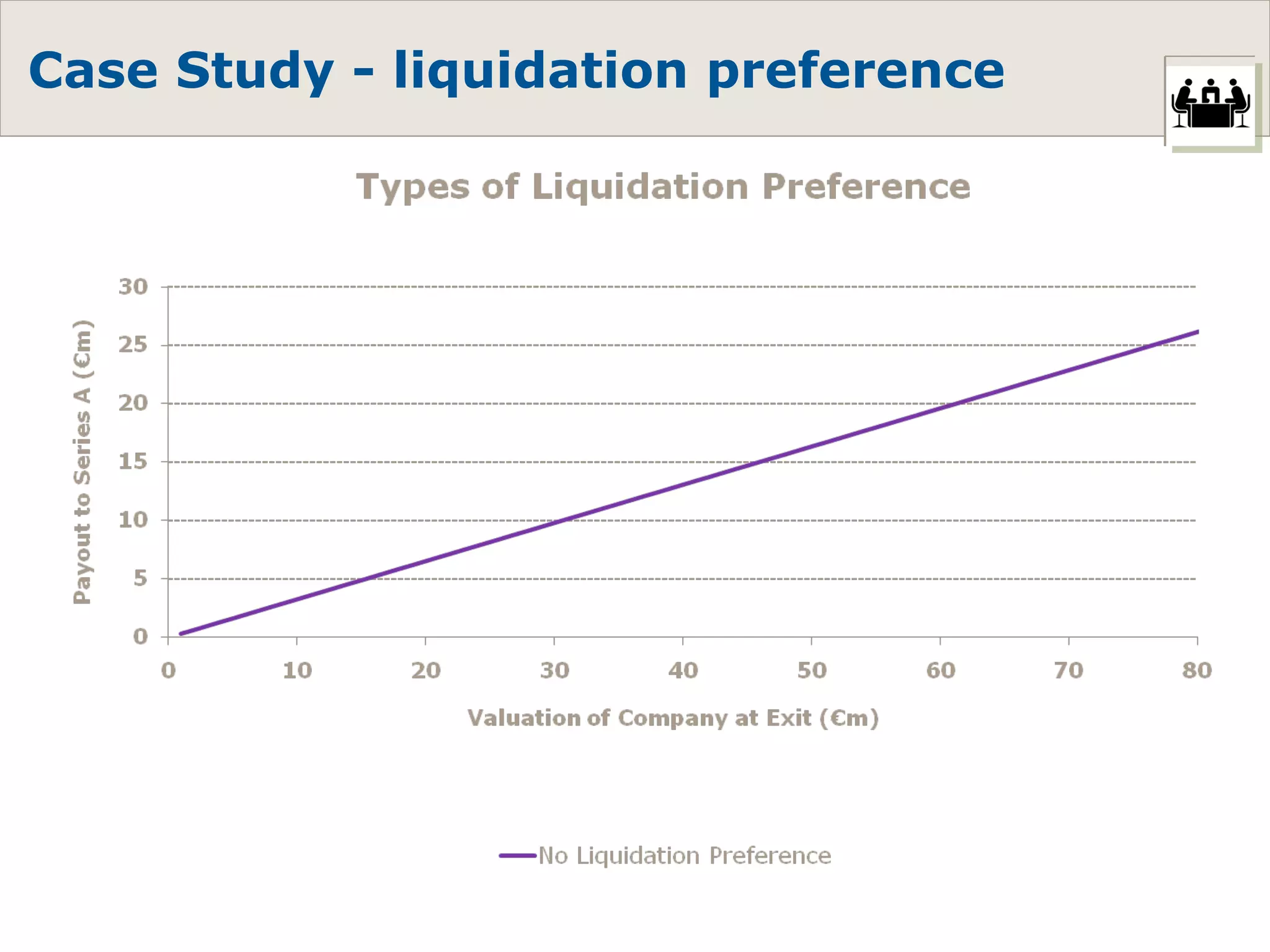 Case Study - liquidation preference

Types of Liquidation Preference

Payout to Series A (€m)

30
25
20
15
10
5
0

0 10 20 30 40 50 60 70 80

Valuation of Company at Exit (€m)

No Liquidation Preference